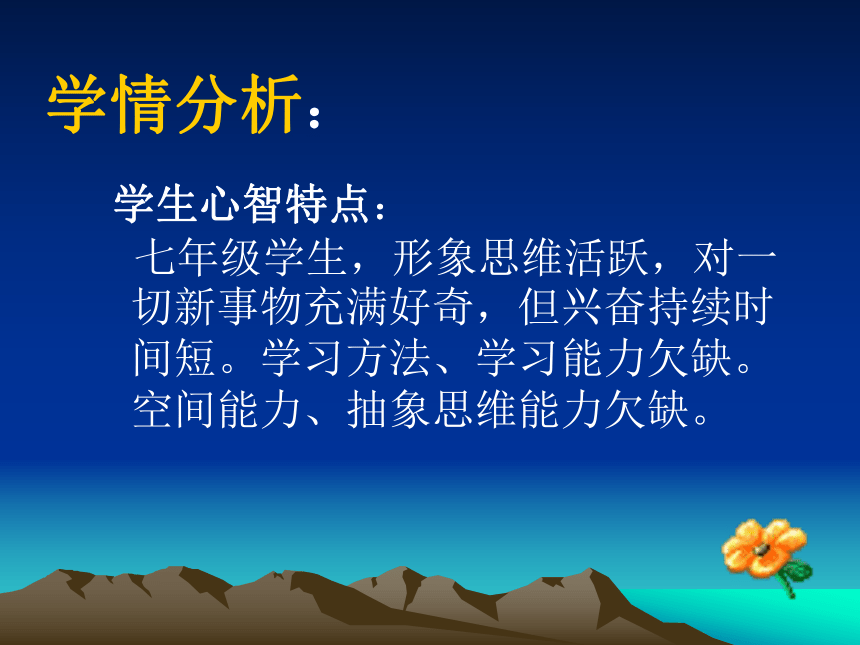 学情分析：

学生心智特点：

七年级学生，形象思维活跃，对一切新事物充满好奇，但兴奋持续时间短。学习方法、学习能力欠缺。空间能力、抽象思维能力欠缺。